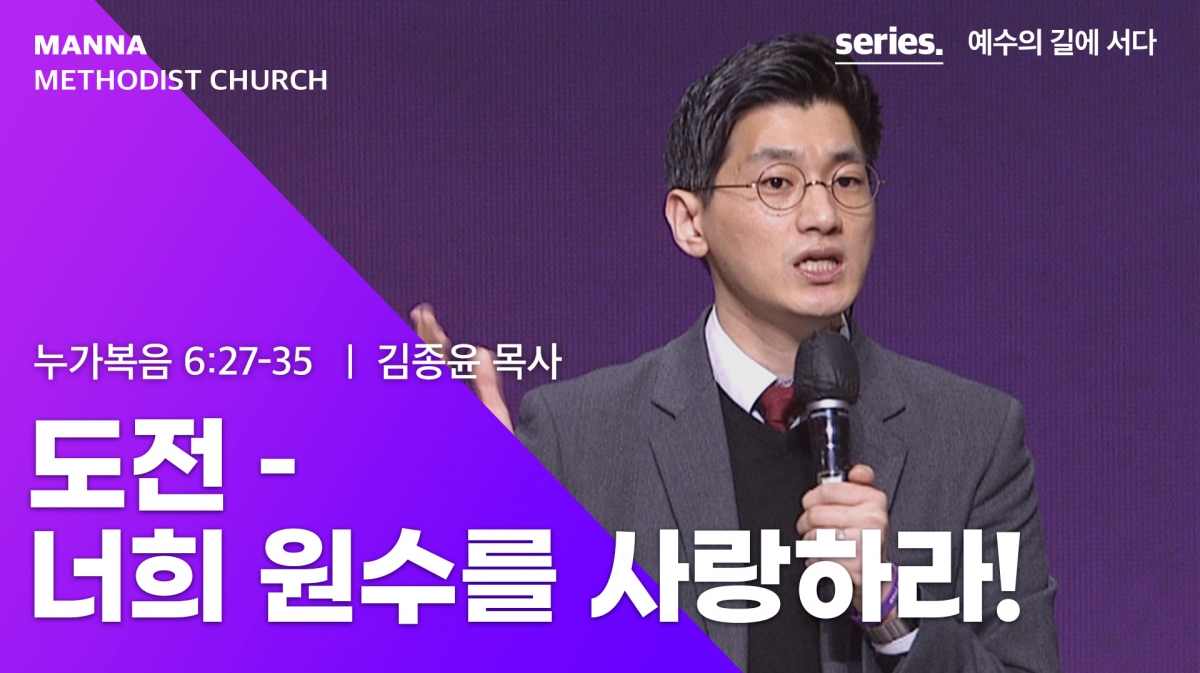 MANNA
METHODIST CHURCH

series. 예수의 길에 서다

누가복음 6:27-35 | 김종윤 목사

도전 -
너희 원수를 사랑하라!